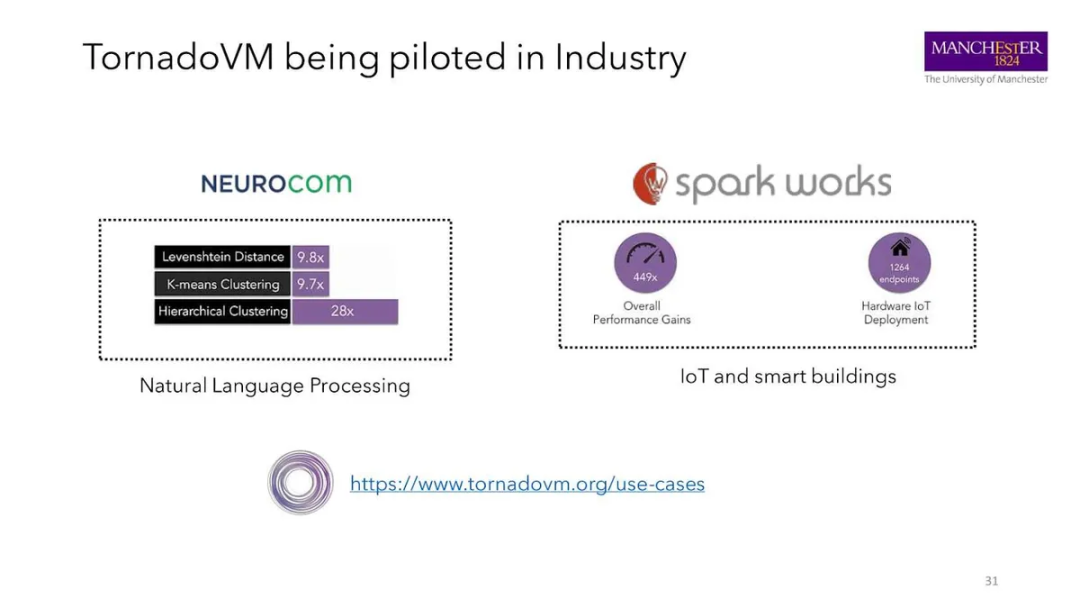 TornadoVM being piloted in Industry

MANCHESTER 1824
The University of Manchester

NEUROCOM

| Levenshtein Distance | 9.8x |
|---|---|
| K-means Clustering | 9.7x |
| Hierarchical Clustering | 28x |

Natural Language Processing

spark works

449x
Overall Performance Gains

1264 endpoints
Hardware IoT Deployment

IoT and smart buildings

https://www.tornadovm.org/use-cases

31